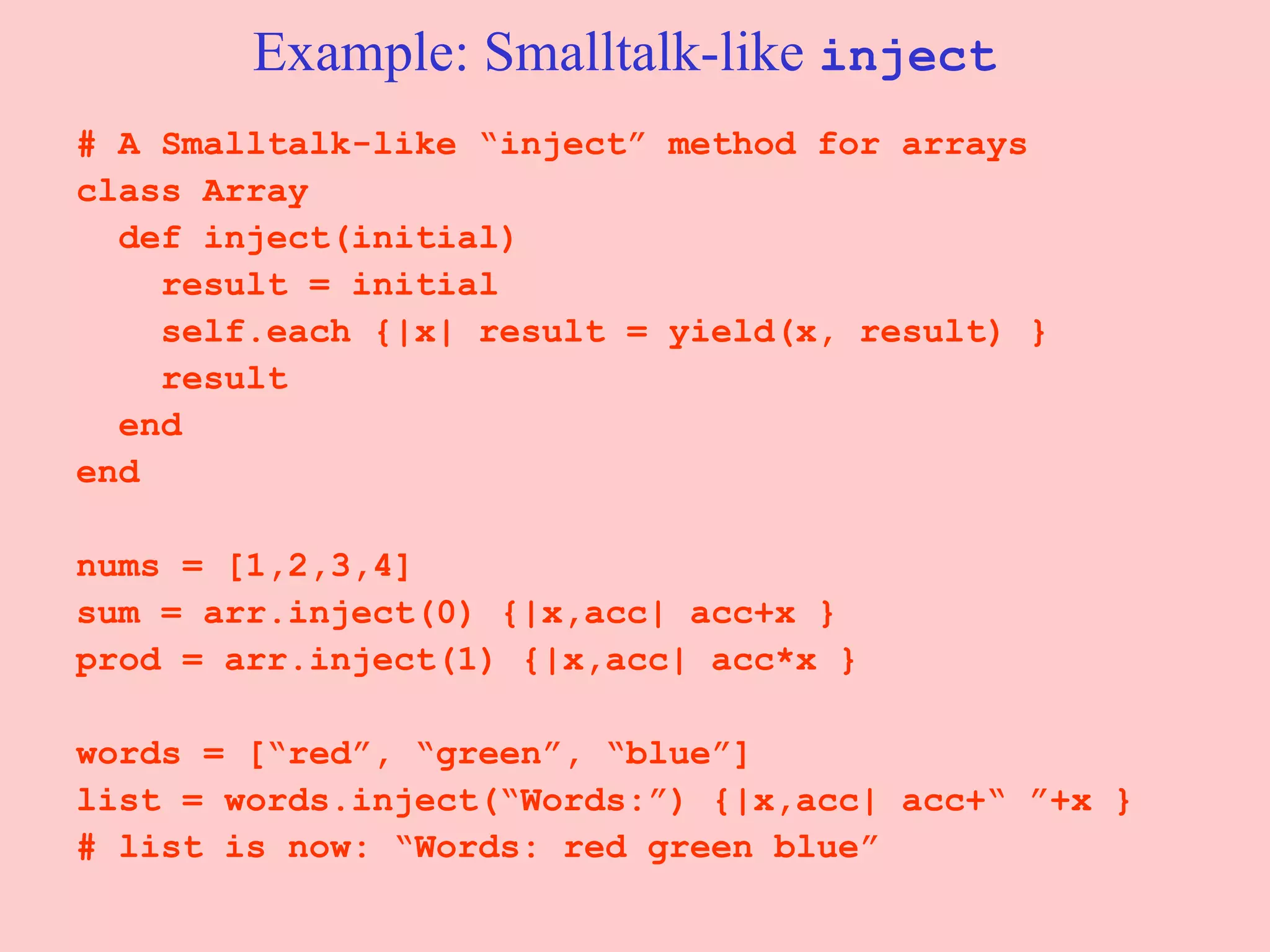 Example: Smalltalk-like inject

# A Smalltalk-like “inject” method for arrays
class Array
  def inject(initial)
    result = initial
    self.each {|x| result = yield(x, result) }
    result
  end
end

nums = [1,2,3,4]
sum = arr.inject(0) {|x,acc| acc+x }
prod = arr.inject(1) {|x,acc| acc*x }

words = [“red”, “green”, “blue”]
list = words.inject(“Words:”) {|x,acc| acc+“ ”+x }
# list is now: “Words: red green blue”